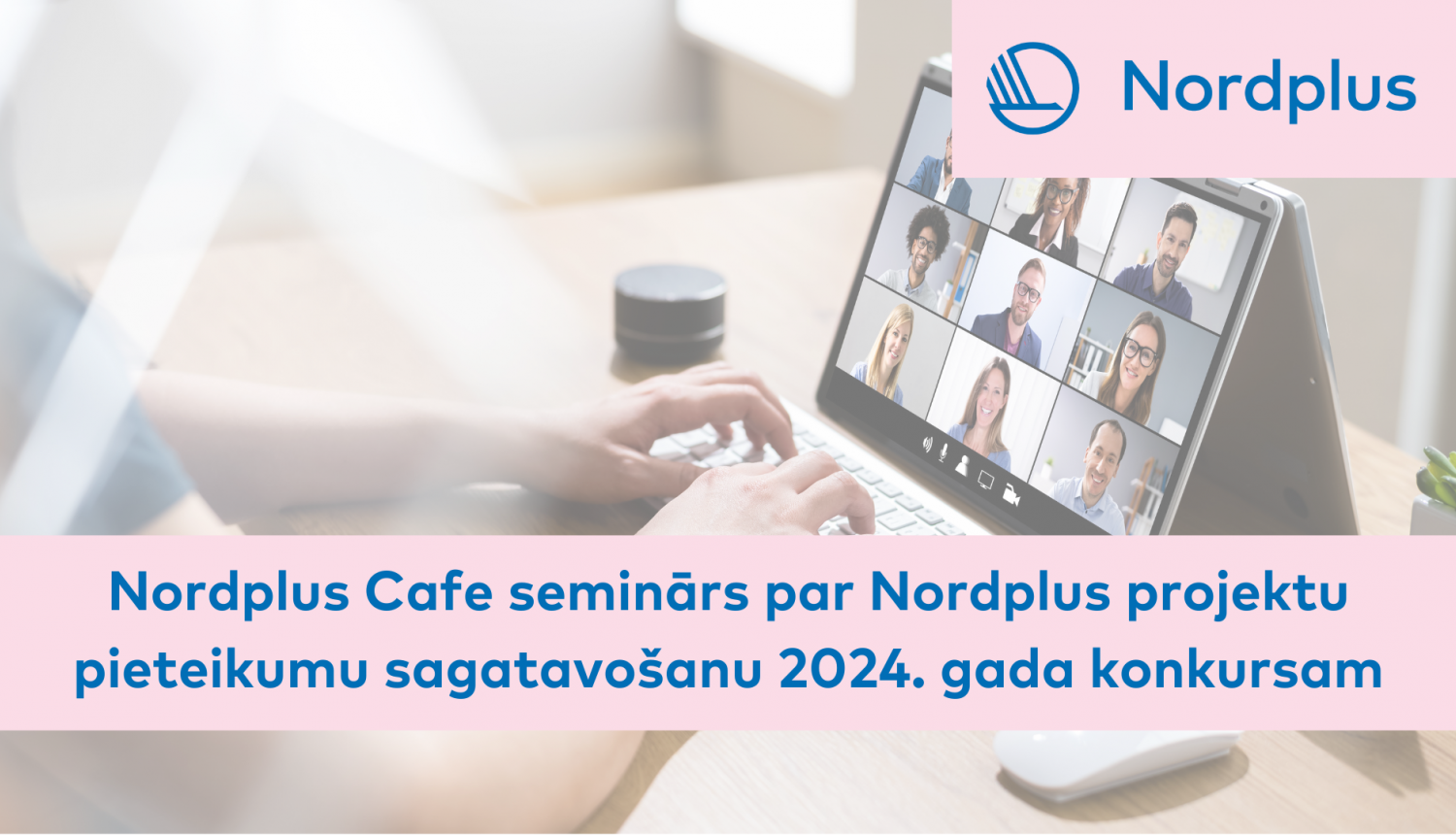 Nordplus

Nordplus Cafe seminārs par Nordplus projektu pieteikumu sagatavošanu 2024. gada konkursam